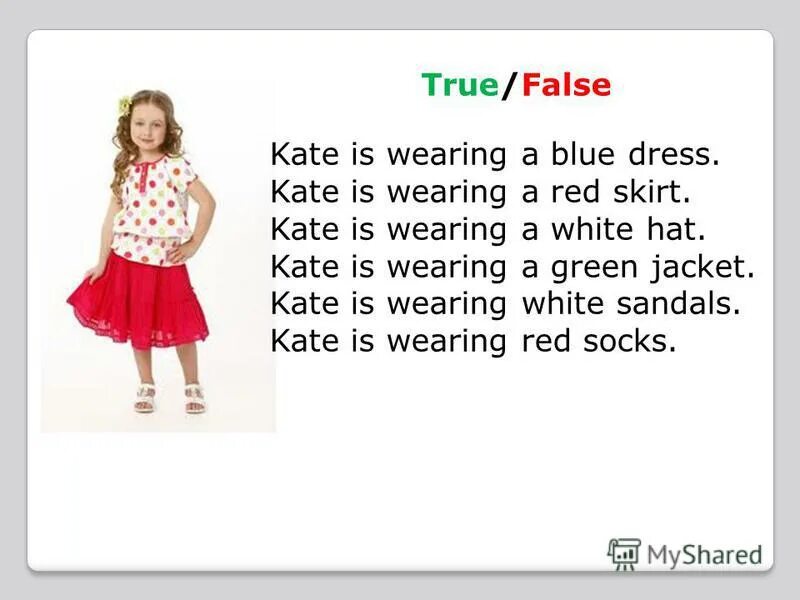 True/False

Kate is wearing a blue dress.
Kate is wearing a red skirt.
Kate is wearing a white hat.
Kate is wearing a green jacket.
Kate is wearing white sandals.
Kate is wearing red socks.

MyShared